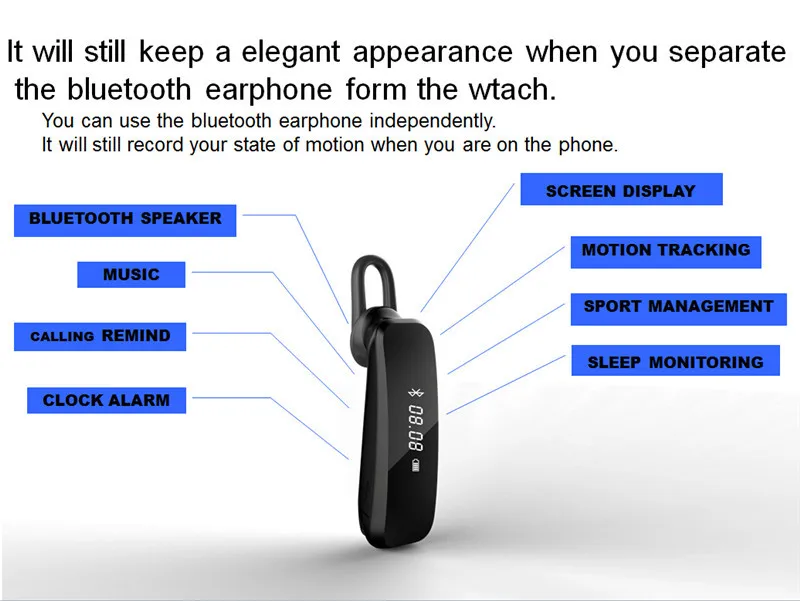 It will still keep a elegant appearance when you separate the bluetooth earphone form the wtach.

You can use the bluetooth earphone independently.
It will still record your state of motion when you are on the phone.

BLUETOOTH SPEAKER

MUSIC

CALLING REMIND

CLOCK ALARM

SCREEN DISPLAY

MOTION TRACKING

SPORT MANAGEMENT

SLEEP MONITORING

08:08